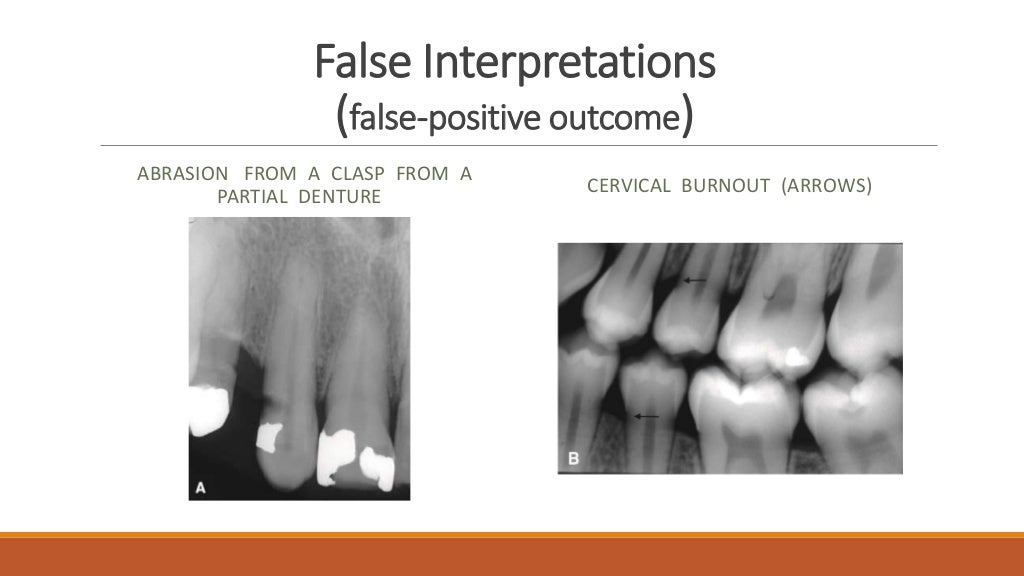 False Interpretations
(false-positive outcome)

ABRASION FROM A CLASP FROM A PARTIAL DENTURE

A

CERVICAL BURNOUT (ARROWS)

B